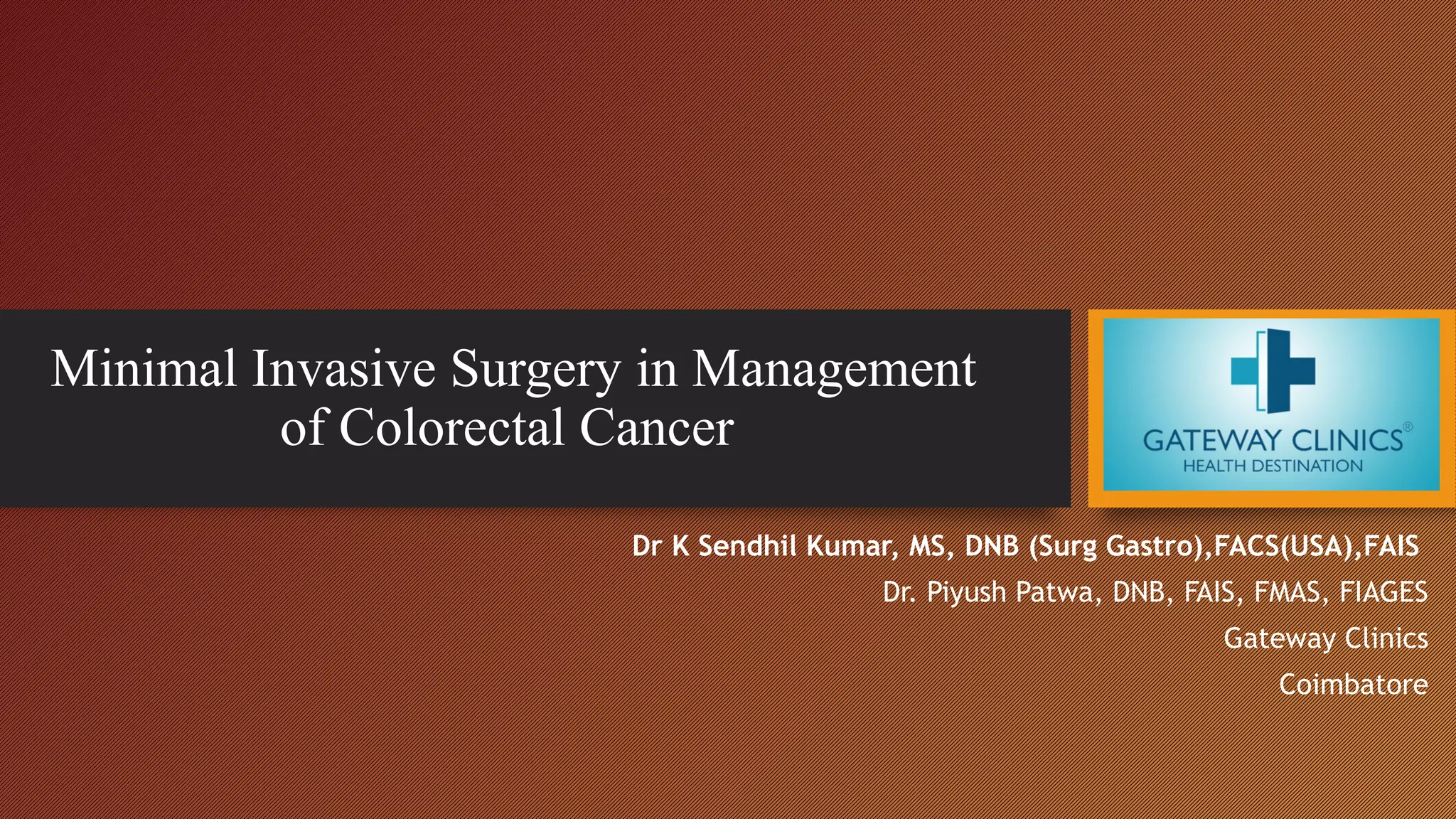 Minimal Invasive Surgery in Management of Colorectal Cancer

GATEWAY CLINICS®
HEALTH DESTINATION

Dr K Sendhil Kumar, MS, DNB (Surg Gastro),FACS(USA),FAIS
Dr. Piyush Patwa, DNB, FAIS, FMAS, FIAGES
Gateway Clinics
Coimbatore